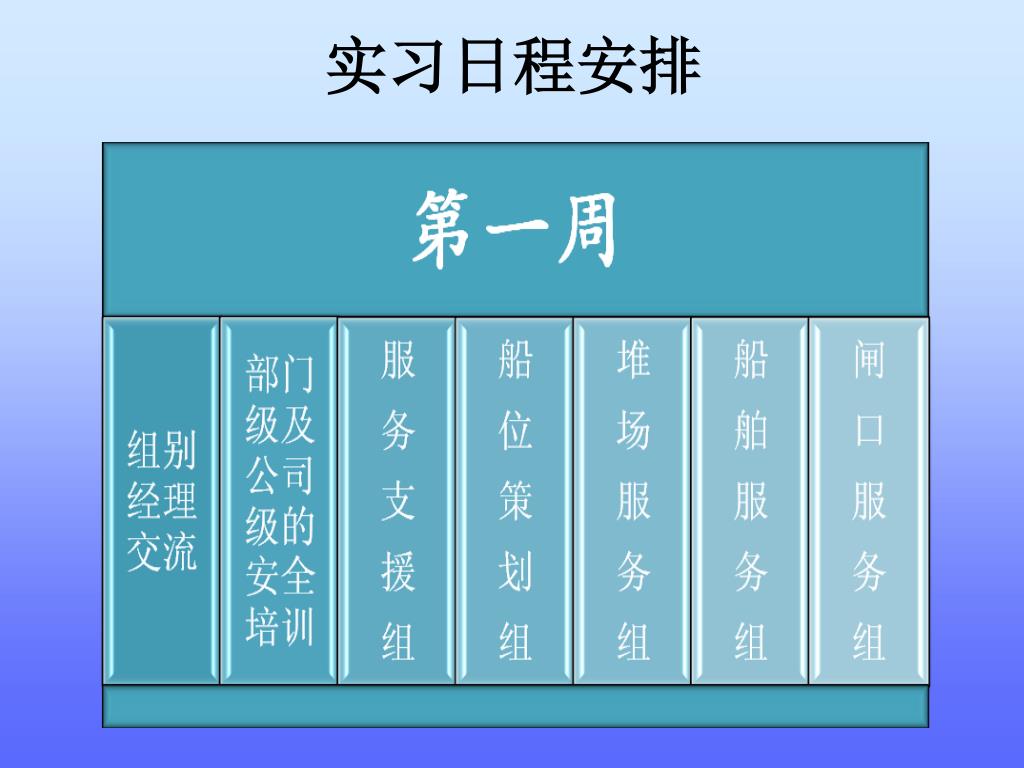 实习日程安排

第一周

组别经理交流

部门级及公司级的安全培训

服务支援组

船位策划组

堆场服务组

船舶服务组

闸口服务组